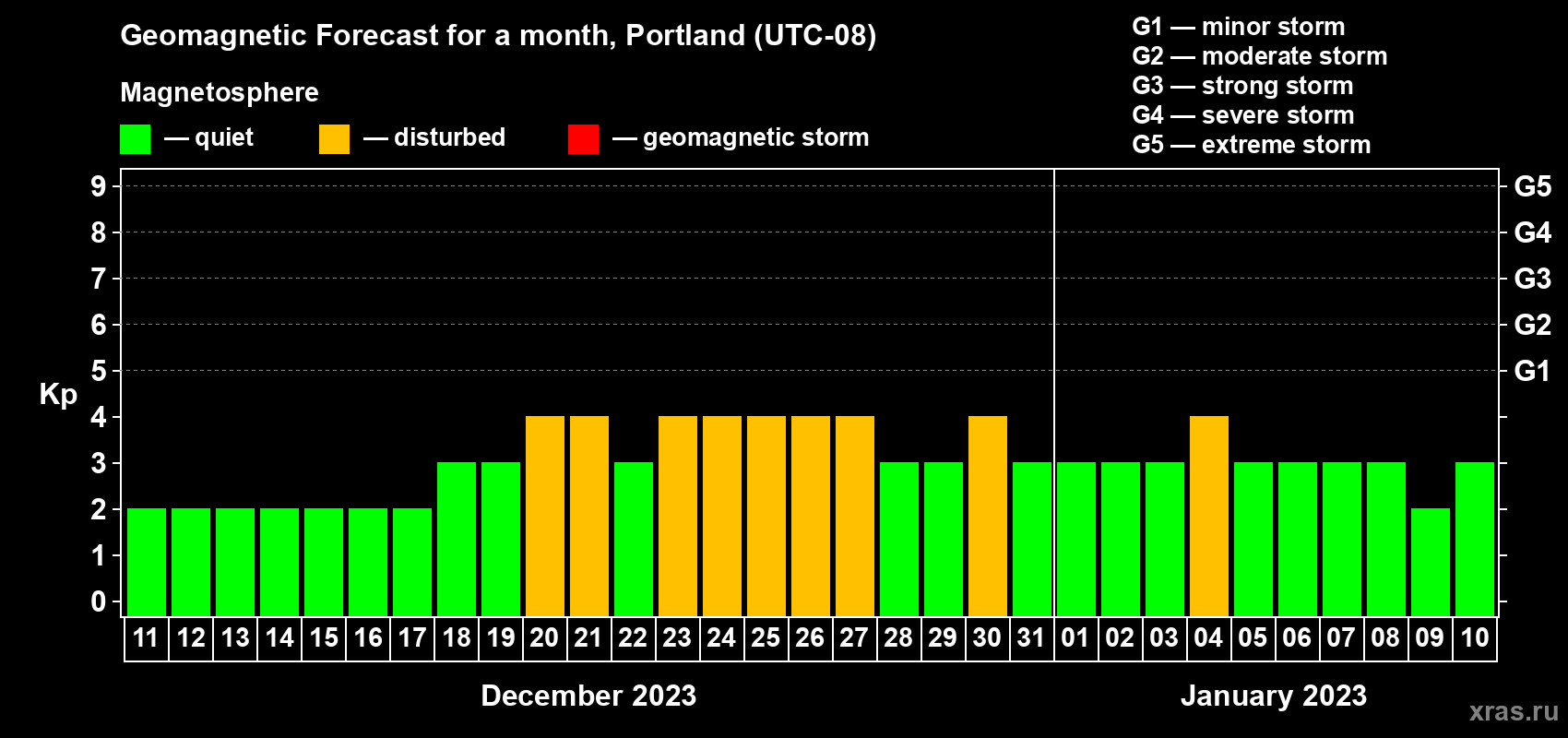 Geomagnetic Forecast for a month, Portland (UTC-08)

Magnetosphere

— quiet — disturbed — geomagnetic storm

G1 — minor storm
G2 — moderate storm
G3 — strong storm
G4 — severe storm
G5 — extreme storm

Kp

9
8
7
6
5
4
3
2
1
0

G5
G4
G3
G2
G1

11 12 13 14 15 16 17 18 19 20 21 22 23 24 25 26 27 28 29 30 31 01 02 03 04 05 06 07 08 09 10

December 2023

January 2023

xras.ru